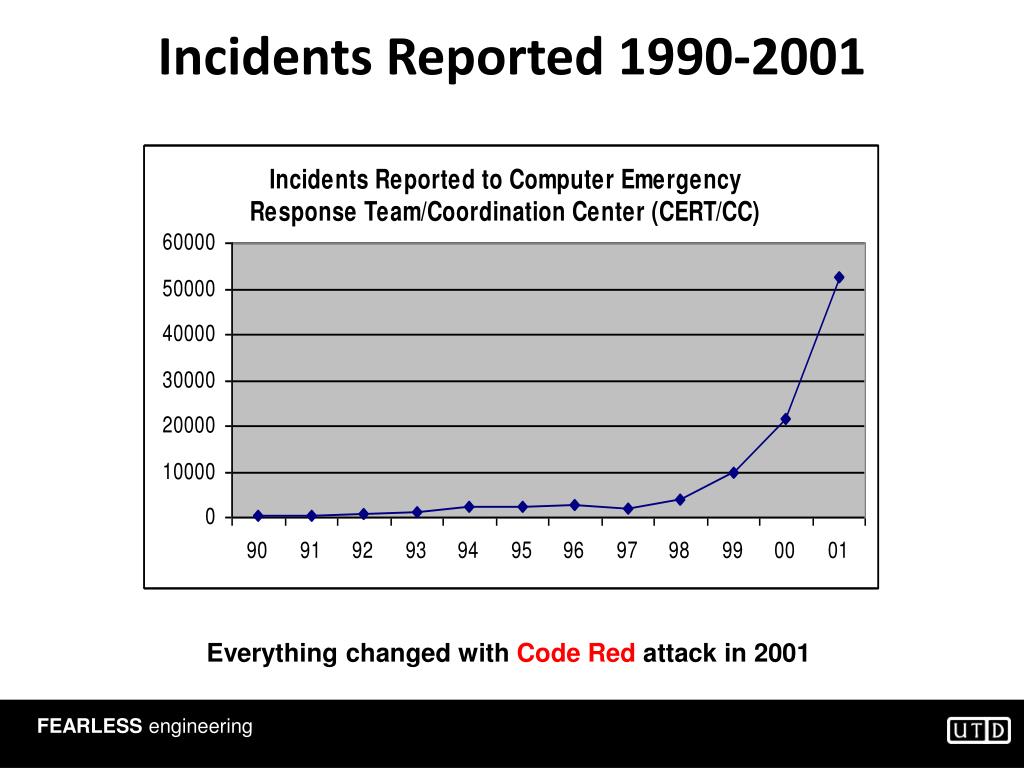 Incidents Reported 1990-2001

Incidents Reported to Computer Emergency Response Team/Coordination Center (CERT/CC)

60000
50000
40000
30000
20000
10000
0

90 91 92 93 94 95 96 97 98 99 00 01

Everything changed with Code Red attack in 2001

FEARLESS engineering

UTD